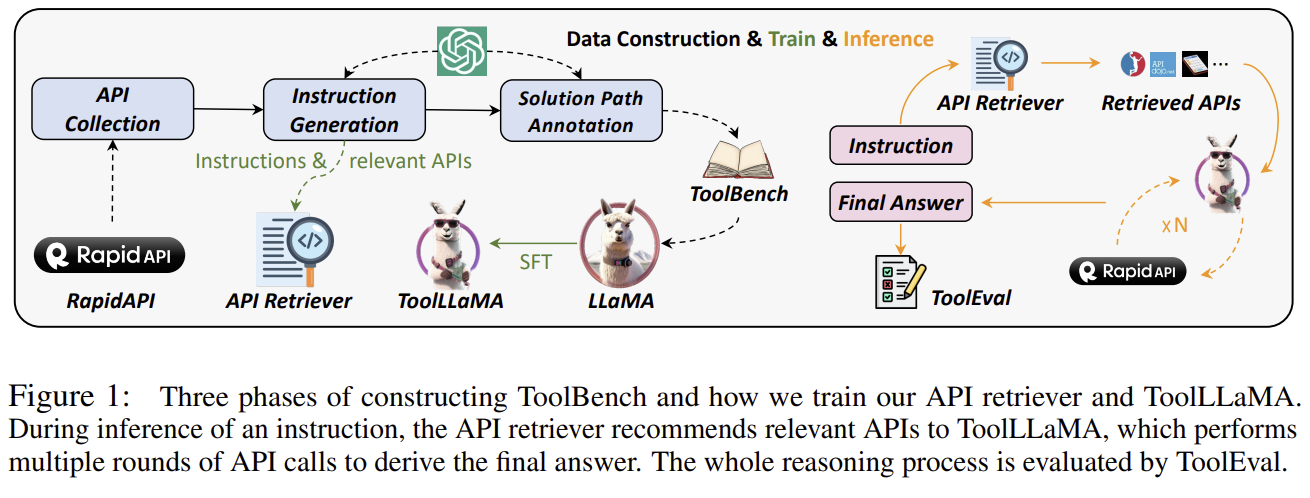 Data Construction & Train & Inference

API Collection

Instruction Generation

Solution Path Annotation

Instructions & relevant APIs

ToolBench

Rapid API

RapidAPI

API Retriever

ToolLLaMA

SFT

LLaMA

API Retriever

Retrieved APIs

Instruction

Final Answer

x N

Rapid API

ToolEval

Figure 1: Three phases of constructing ToolBench and how we train our API retriever and ToolLLaMA. During inference of an instruction, the API retriever recommends relevant APIs to ToolLLaMA, which performs multiple rounds of API calls to derive the final answer. The whole reasoning process is evaluated by ToolEval.